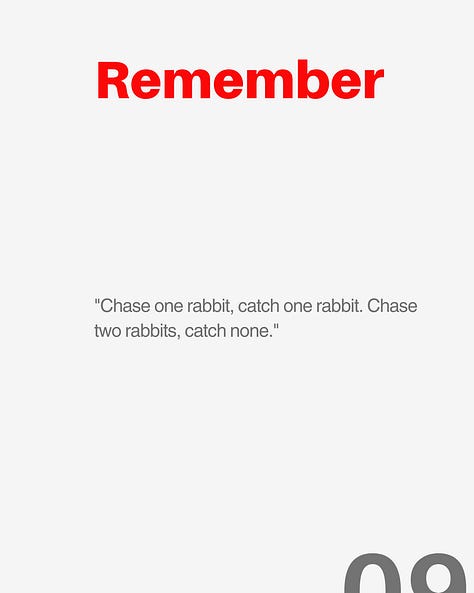 Remember

"Chase one rabbit, catch one rabbit. Chase two rabbits, catch none."

08